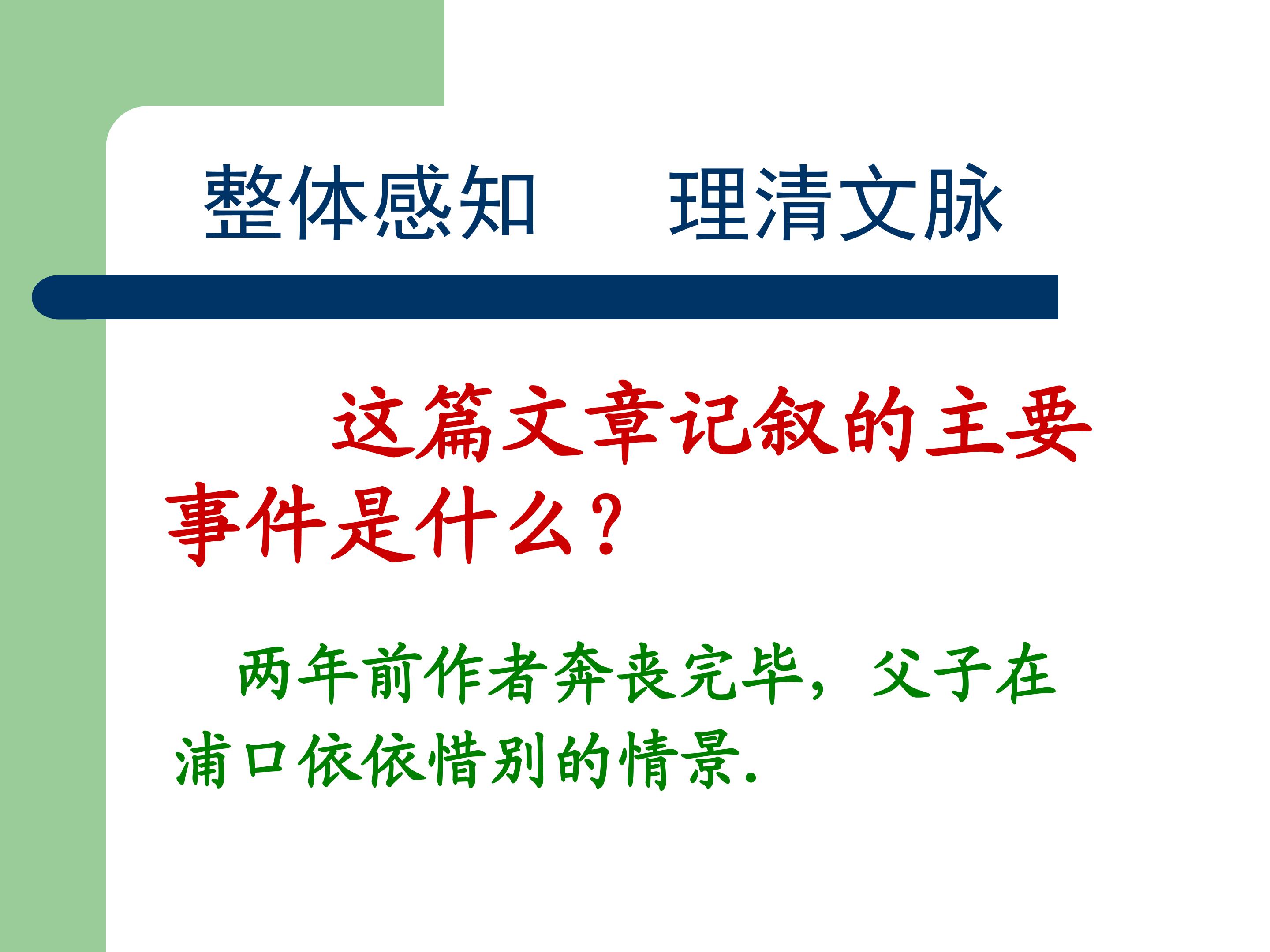 整体感知 理清文脉

这篇文章记叙的主要事件是什么？

两年前作者奔丧完毕，父子在浦口依依惜别的情景.